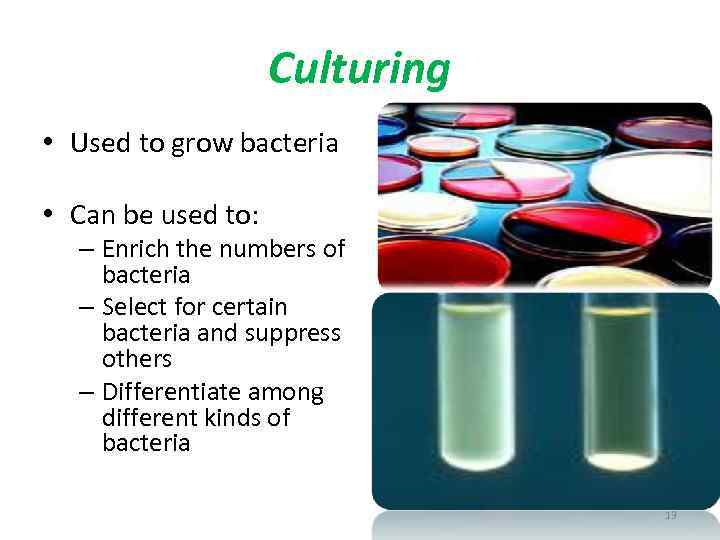 Culturing

• Used to grow bacteria

• Can be used to:
– Enrich the numbers of bacteria
– Select for certain bacteria and suppress others
– Differentiate among different kinds of bacteria

19